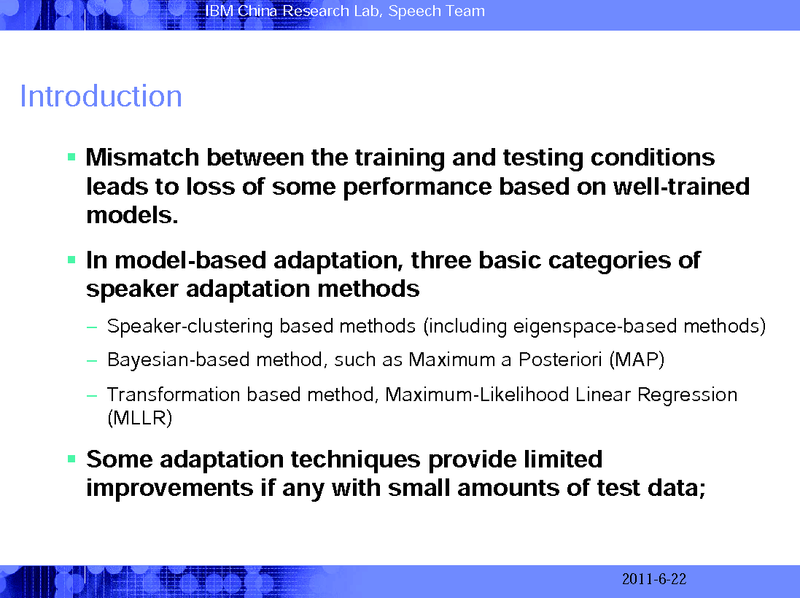 IBM China Research Lab, Speech Team

Introduction

▪ Mismatch between the training and testing conditions leads to loss of some performance based on well-trained models.

▪ In model-based adaptation, three basic categories of speaker adaptation methods

– Speaker-clustering based methods (including eigenspace-based methods)

– Bayesian-based method, such as Maximum a Posteriori (MAP)

– Transformation based method, Maximum-Likelihood Linear Regression (MLLR)

▪ Some adaptation techniques provide limited improvements if any with small amounts of test data;

2011-6-22